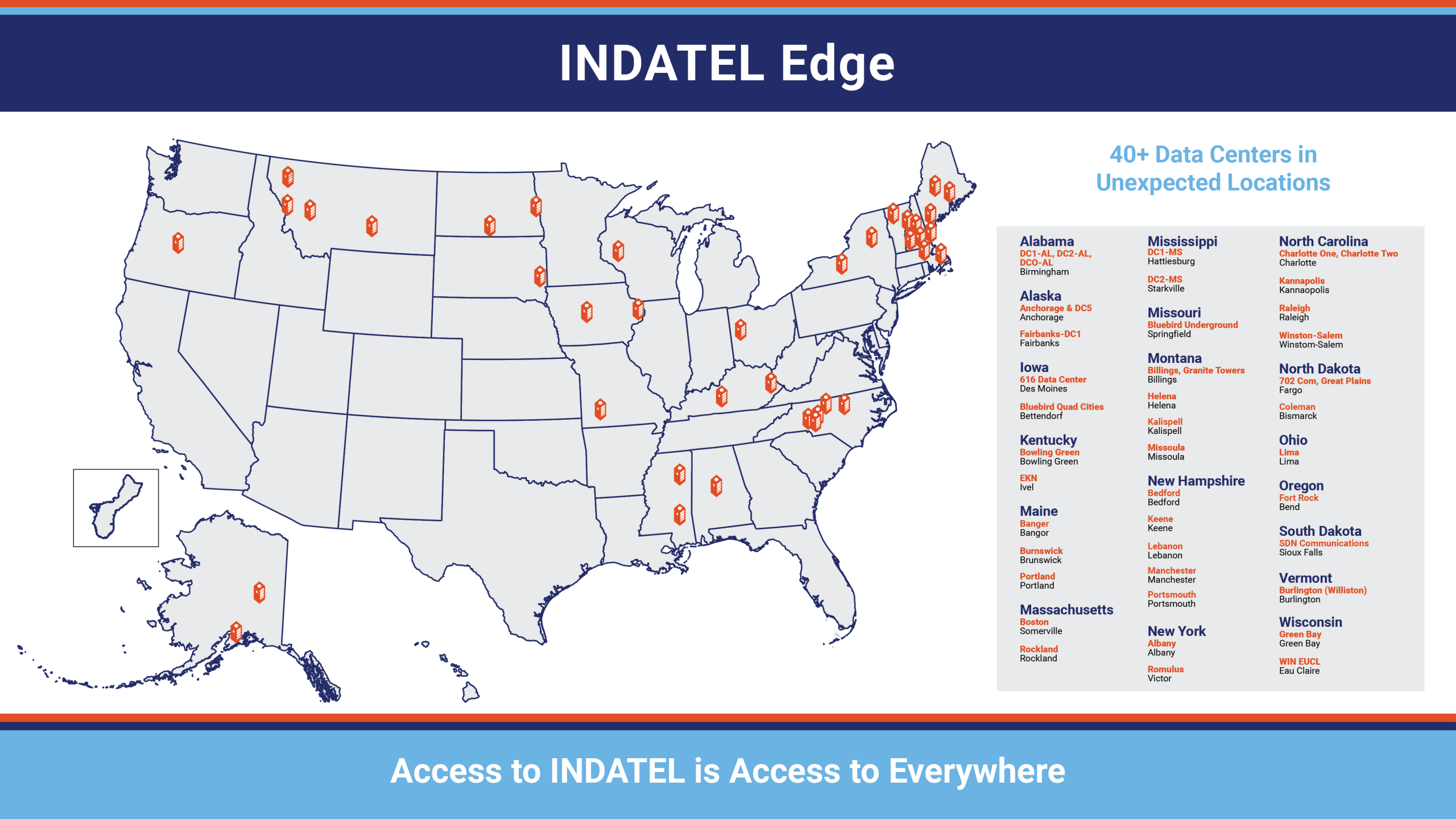 INDATEL Edge

40+ Data Centers in Unexpected Locations

Alabama
DC1-AL, DC2-AL, DCO-AL
Birmingham

Alaska
Anchorage & DC5
Anchorage

Fairbanks-DC1
Fairbanks

Iowa
616 Data Center
Des Moines

Bluebird Quad Cities
Bettendorf

Kentucky
Bowling Green
Bowling Green

EKN
Ivel

Maine
Banger
Bangor

Burnswick
Brunswick

Portland
Portland

Massachusetts
Boston
Somerville

Rockland
Rockland

Mississippi
DC1-MS
Hattiesburg

DC2-MS
Starkville

Missouri
Bluebird Underground
Springfield

Montana
Billings, Granite Towers
Billings

Helena
Helena

Kalispell
Kalispell

Missoula
Missoula

New Hampshire
Bedford
Bedford

Keene
Keene

Lebanon
Lebanon

Manchester
Manchester

Portsmouth
Portsmouth

New York
Albany
Albany

Romulus
Victor

North Carolina
Charlotte One, Charlotte Two
Charlotte

Kannapolis
Kannaopolis

Raleigh
Raleigh

Winston-Salem
Winstom-Salem

North Dakota
702 Com, Great Plains
Fargo

Coleman
Bismarck

Ohio
Lima
Lima

Oregon
Fort Rock
Bend

South Dakota
SDN Communications
Sioux Falls

Vermont
Burlington (Williston)
Burlington

Wisconsin
Green Bay
Green Bay

WIN EUCL
Eau Claire

Access to INDATEL is Access to Everywhere